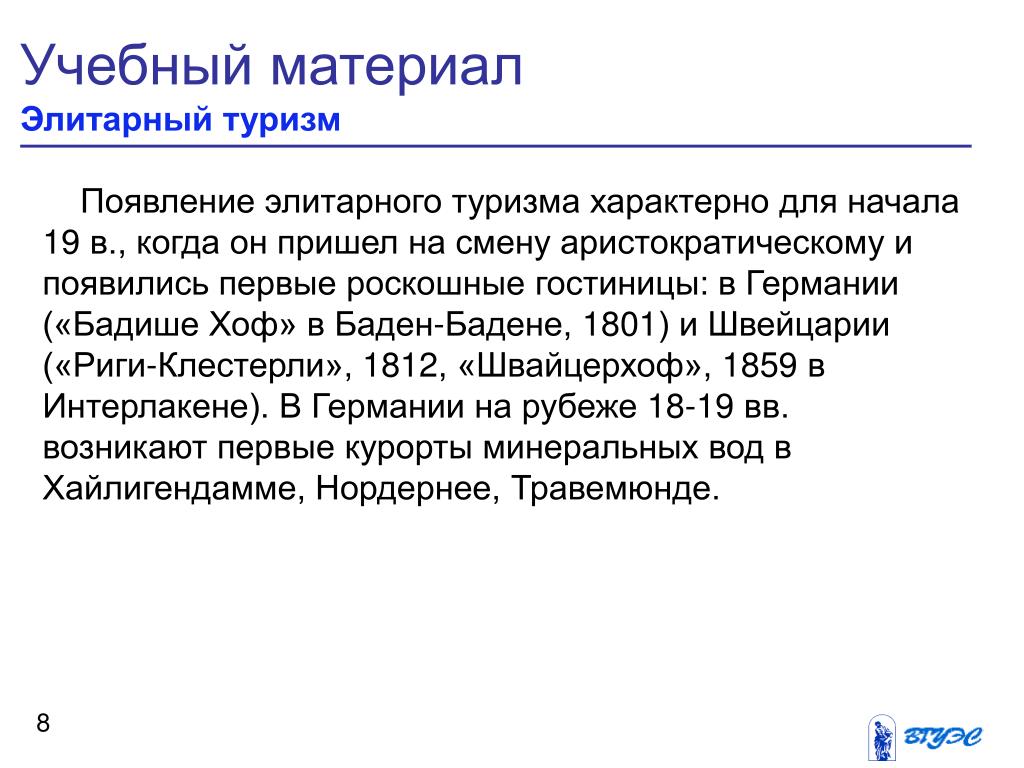 Учебный материал
Элитарный туризм

Появление элитарного туризма характерно для начала 19 в., когда он пришел на смену аристократическому и появились первые роскошные гостиницы: в Германии («Бадише Хоф» в Баден-Бадене, 1801) и Швейцарии («Риги-Клестерли», 1812, «Швайцерхоф», 1859 в Интерлакене). В Германии на рубеже 18-19 вв. возникают первые курорты минеральных вод в Хайлигендамме, Нордернее, Травемюнде.

8

ВГУЭС